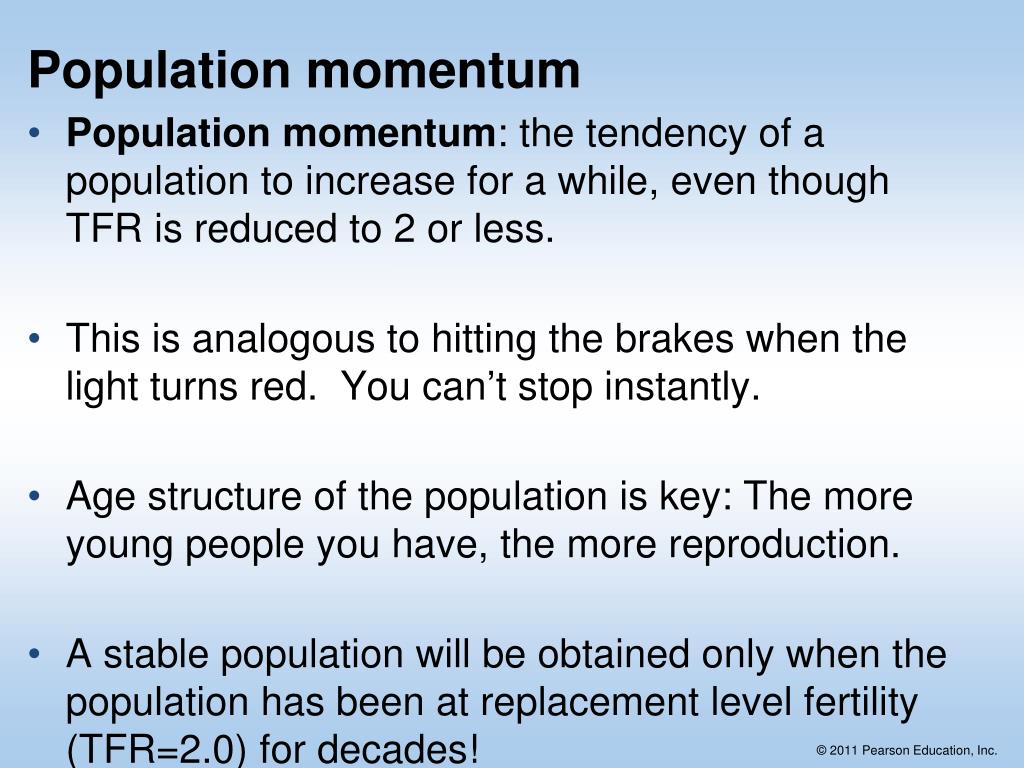 Population momentum

• Population momentum: the tendency of a population to increase for a while, even though TFR is reduced to 2 or less.

• This is analogous to hitting the brakes when the light turns red.  You can’t stop instantly.

• Age structure of the population is key: The more young people you have, the more reproduction.

• A stable population will be obtained only when the population has been at replacement level fertility (TFR=2.0) for decades!

© 2011 Pearson Education, Inc.